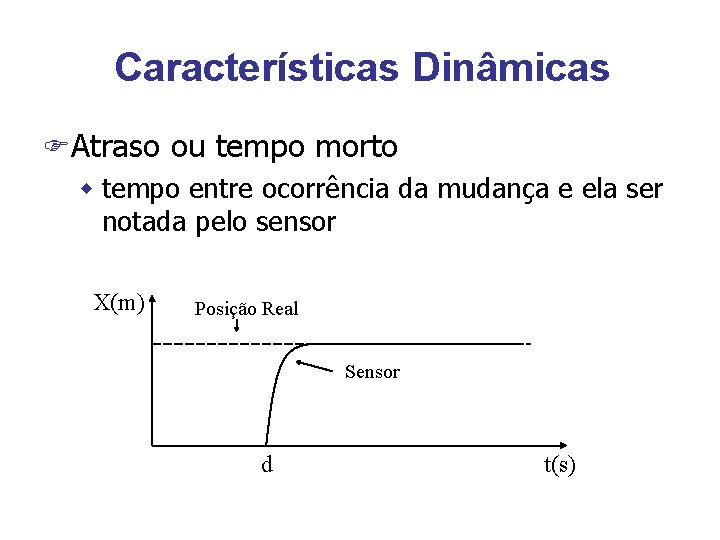 Características Dinâmicas

Atraso ou tempo morto

tempo entre ocorrência da mudança e ela ser notada pelo sensor

X(m)
Posição Real
Sensor
d
t(s)